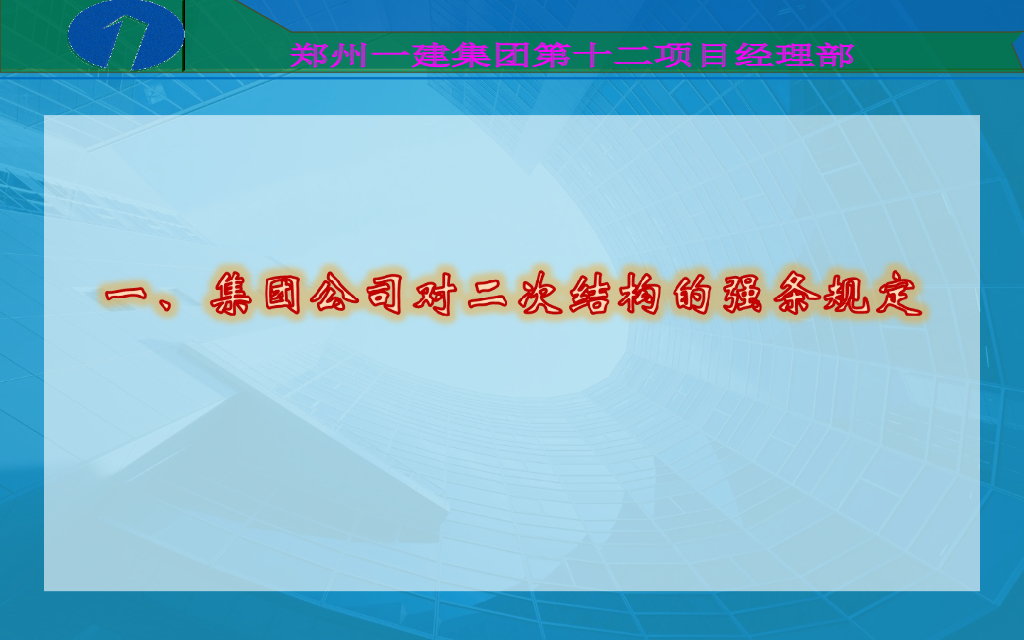 郑州一建集团第十二项目经理部

一、集团公司对二次结构的强条规定